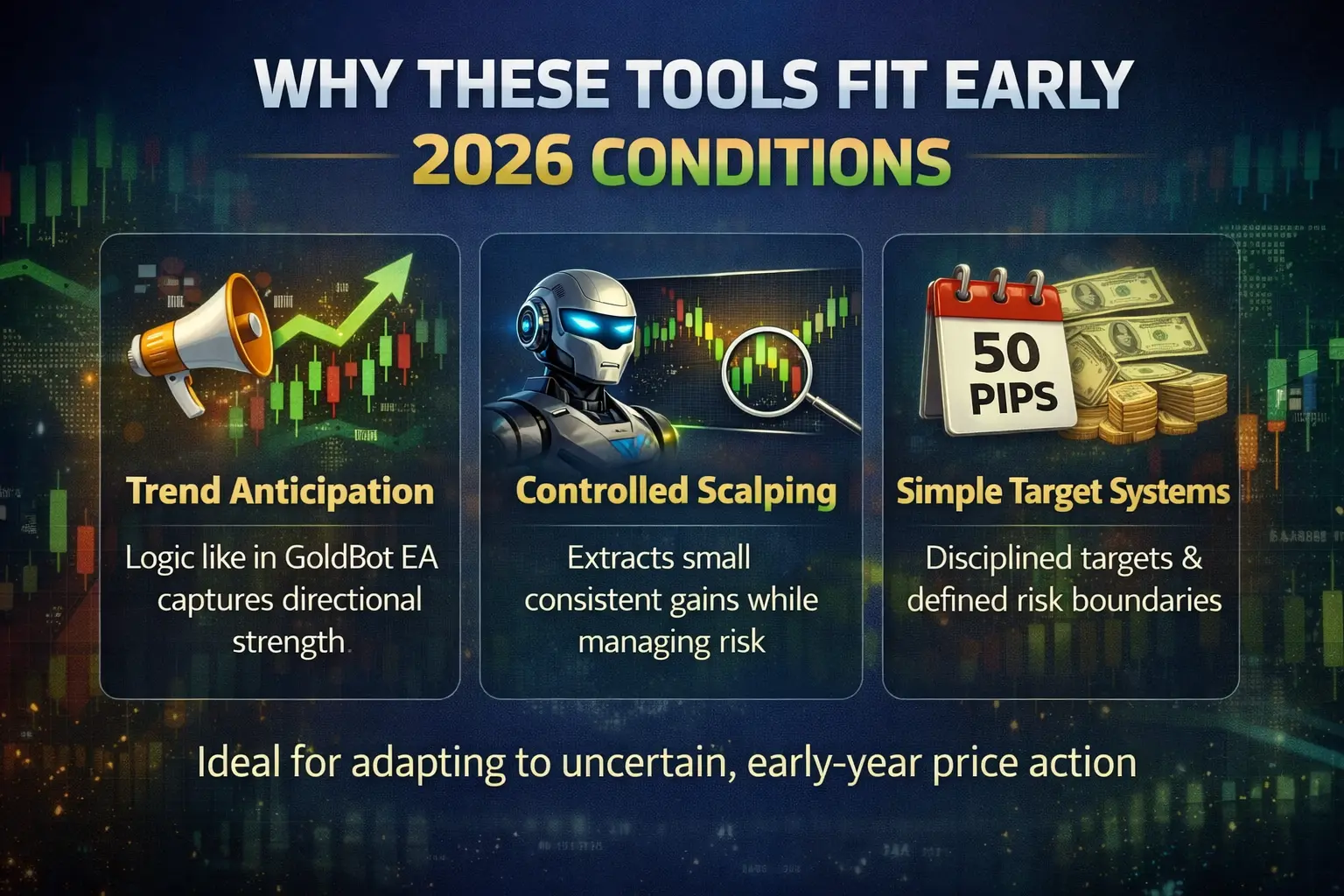 WHY THESE TOOLS FIT EARLY 2026 CONDITIONS

Trend Anticipation

Logic like in GoldBot EA captures directional strength

Controlled Scalping

Extracts small consistent gains while managing risk

50 PIPS

Simple Target Systems

Disciplined targets & defined risk boundaries

Ideal for adapting to uncertain, early-year price action